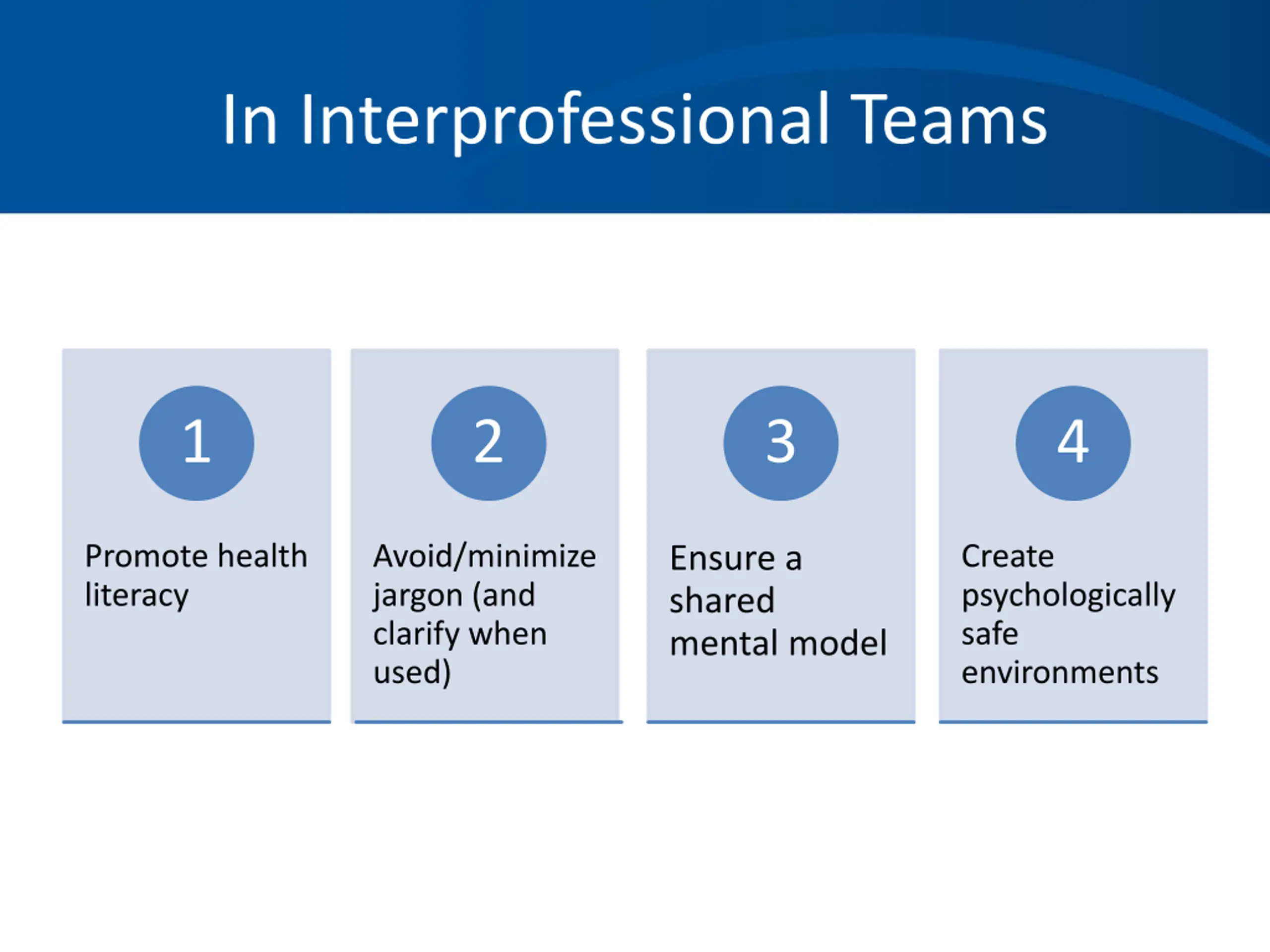 In Interprofessional Teams

1

Promote health literacy

2

Avoid/minimize jargon (and clarify when used)

3

Ensure a shared mental model

4

Create psychologically safe environments